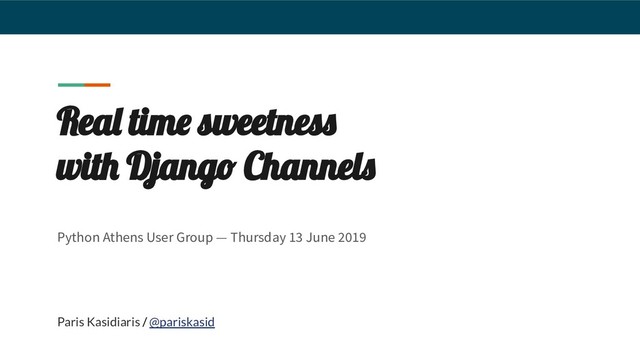 Real time sweetness with Django Channels

Python Athens User Group — Thursday 13 June 2019

Paris Kasidiaris / @pariskasid